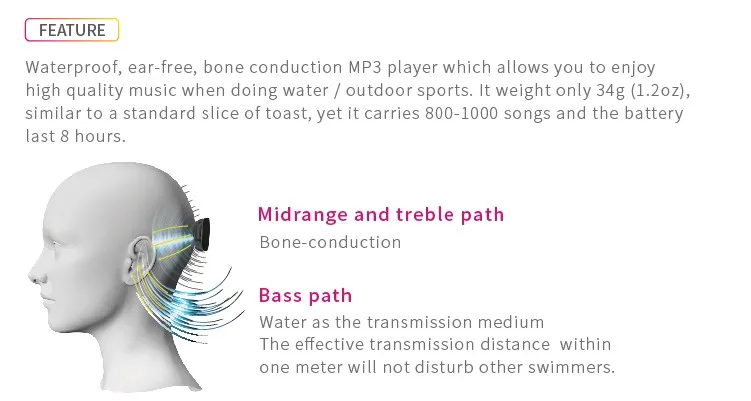 FEATURE

Waterproof, ear-free, bone conduction MP3 player which allows you to enjoy high quality music when doing water / outdoor sports. It weight only 34g (1.2oz), similar to a standard slice of toast, yet it carries 800-1000 songs and the battery last 8 hours.

Midrange and treble path
Bone-conduction

Bass path
Water as the transmission medium
The effective transmission distance within one meter will not disturb other swimmers.